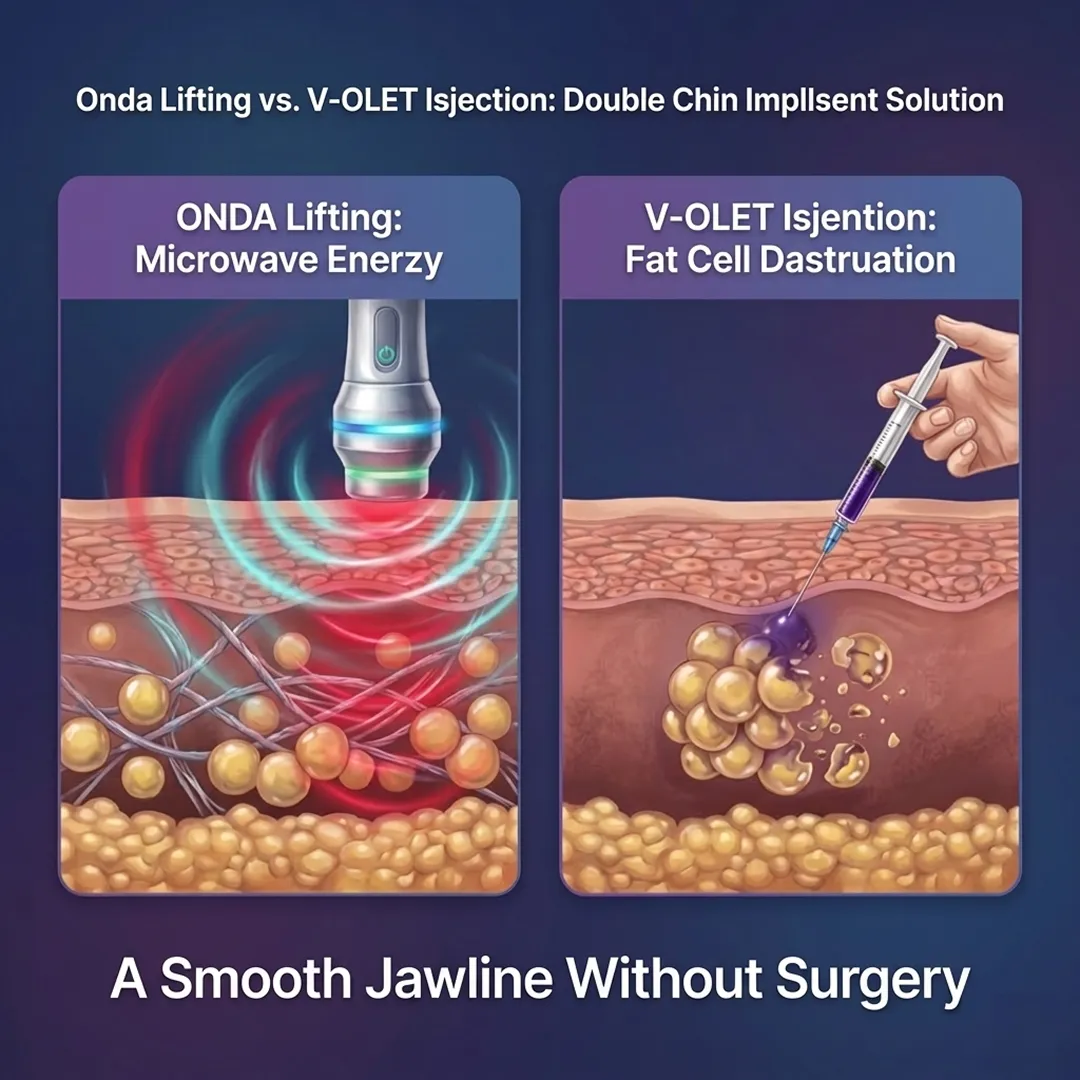 Onda Lifting vs. V-OLET Isjection: Double Chin Impllsent Solution

ONDA Lifting:
Microwave Enerzy

V-OLET Isjention:
Fat Cell Dastruation

A Smooth Jawline Without Surgery